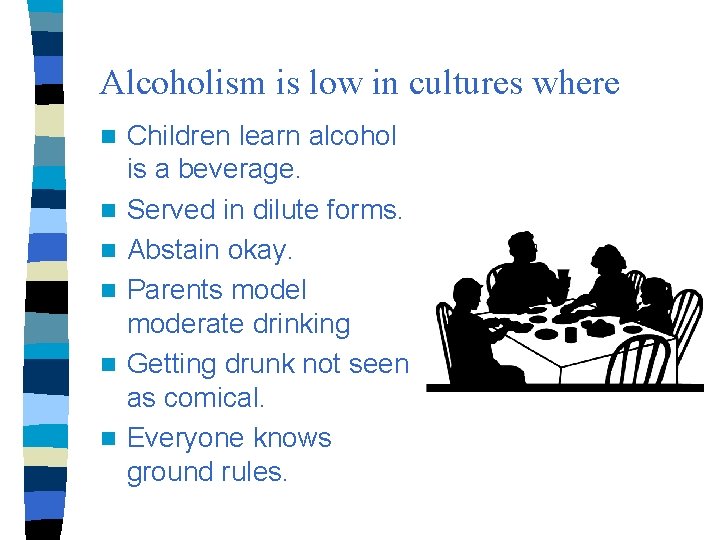 Alcoholism is low in cultures where

- Children learn alcohol is a beverage.
- Served in dilute forms.
- Abstain okay.
- Parents model moderate drinking
- Getting drunk not seen as comical.
- Everyone knows ground rules.